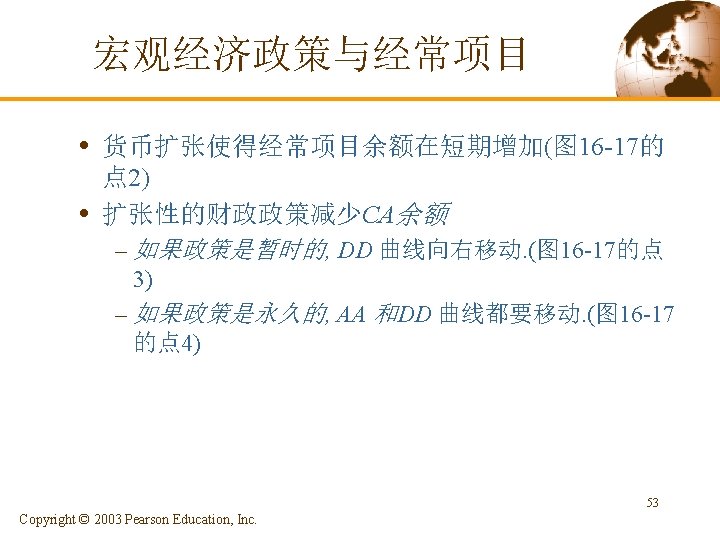 宏观经济政策与经常项目

• 货币扩张使得经常项目余额在短期增加(图16-17的点2)

• 扩张性的财政政策减少CA余额

– 如果政策是暂时的, DD 曲线向右移动.(图16-17的点3)

– 如果政策是永久的, AA 和DD 曲线都要移动.(图16-17的点4)

53

Copyright © 2003 Pearson Education, Inc.